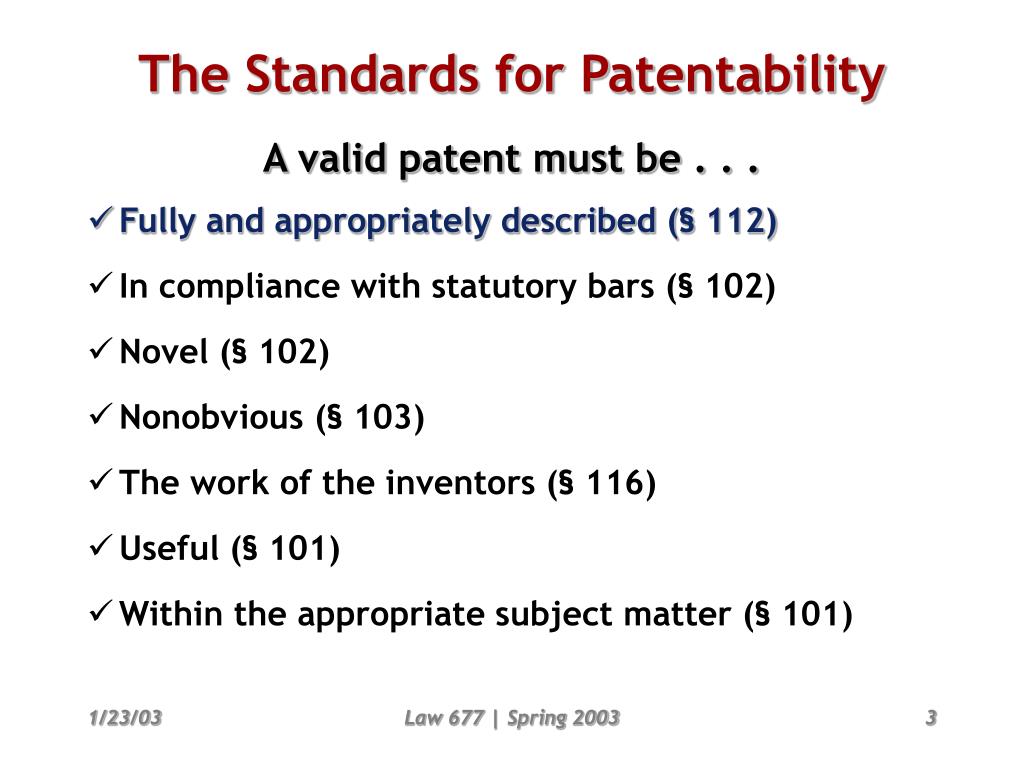 The Standards for Patentability

A valid patent must be . . .

✓ Fully and appropriately described (§ 112)

✓ In compliance with statutory bars (§ 102)

✓ Novel (§ 102)

✓ Nonobvious (§ 103)

✓ The work of the inventors (§ 116)

✓ Useful (§ 101)

✓ Within the appropriate subject matter (§ 101)

1/23/03 Law 677 | Spring 2003 3